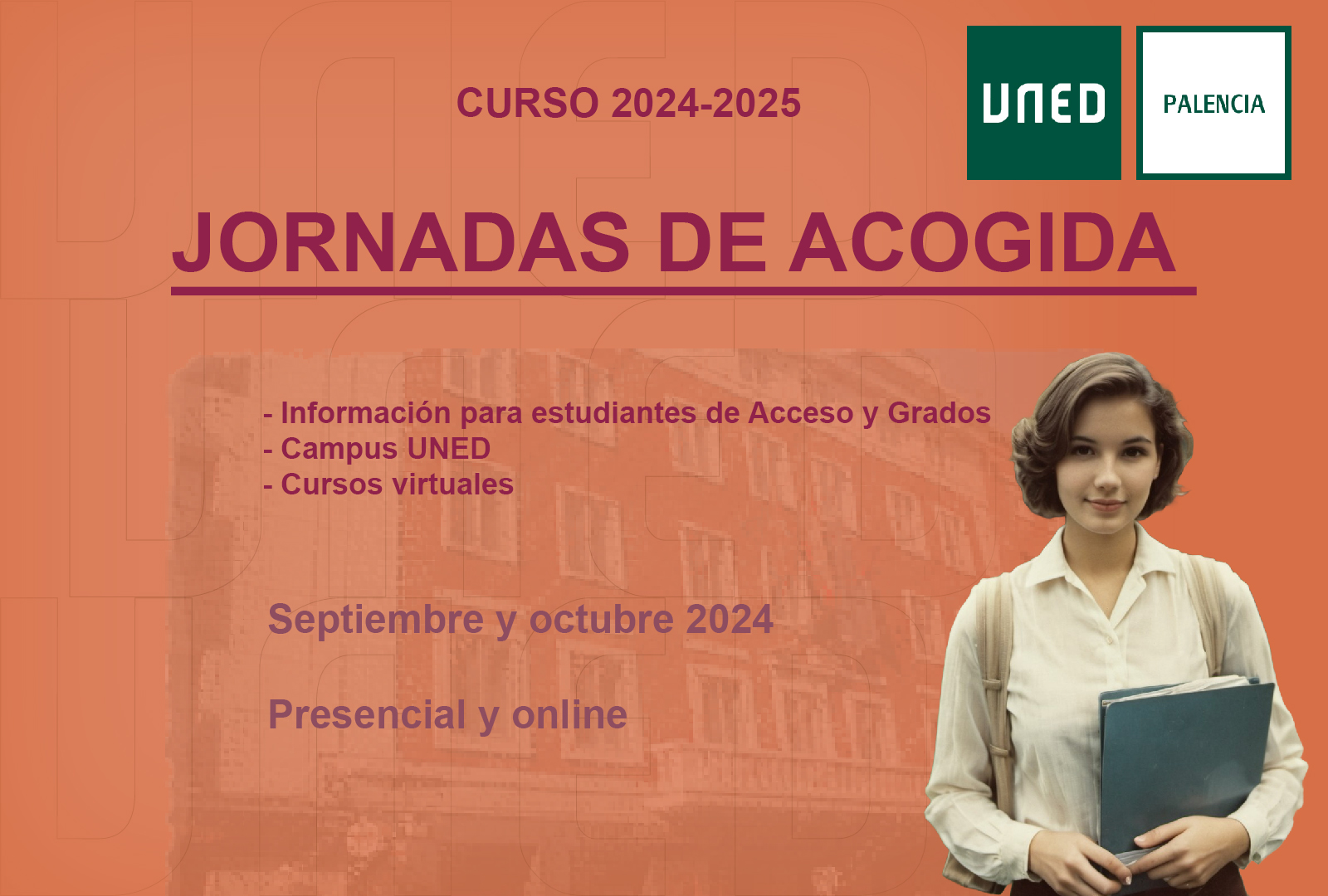 CURSO 2024-2025

UNED

PALENCIA

JORNADAS DE ACOGIDA

- Información para estudiantes de Acceso y Grados
- Campus UNED
- Cursos virtuales

Septiembre y octubre 2024

Presencial y online